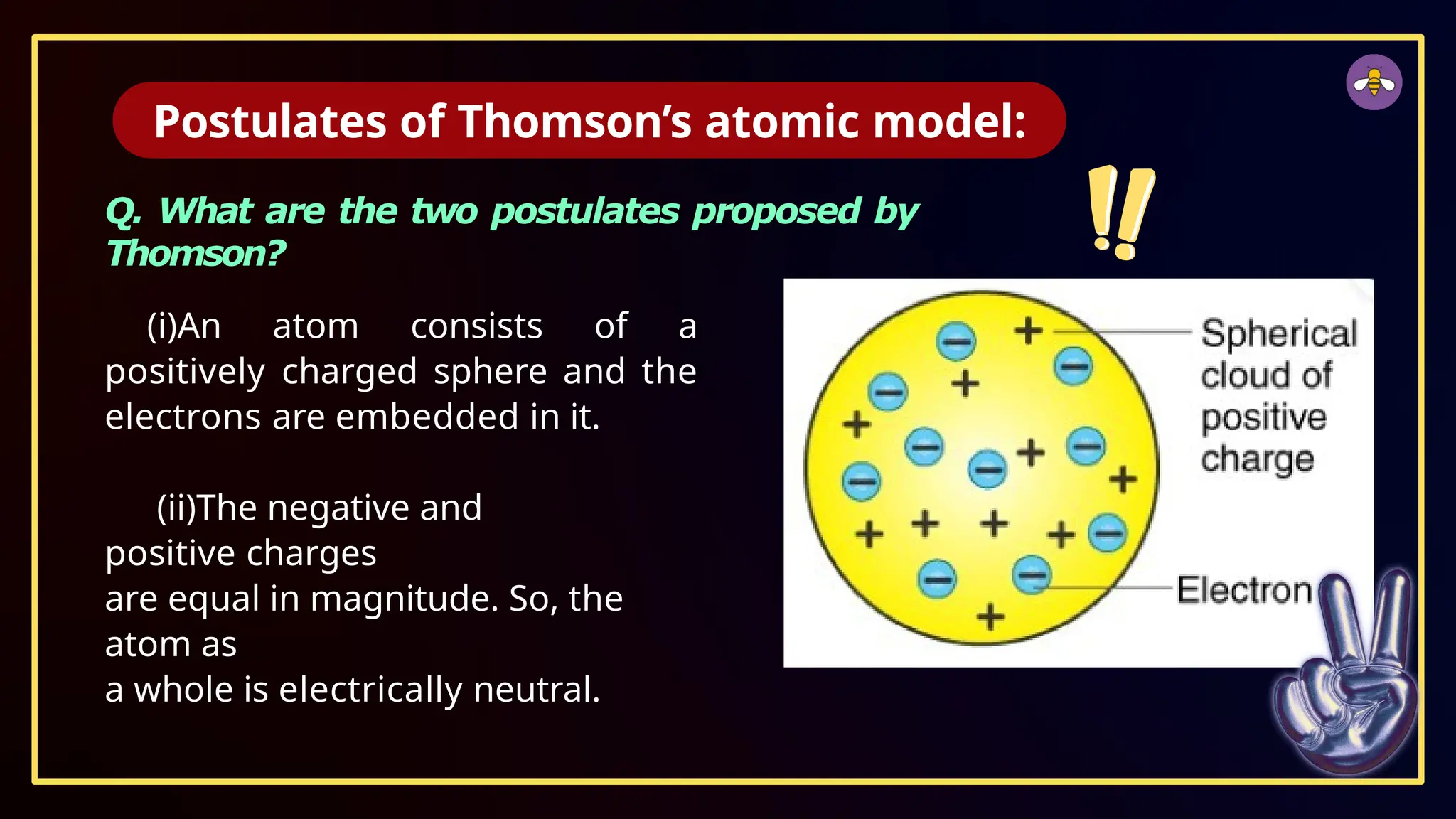 Postulates of Thomson's atomic model:

Q. What are the two postulates proposed by Thomson?

(i)An atom consists of a positively charged sphere and the electrons are embedded in it.

(ii)The negative and positive charges are equal in magnitude. So, the atom as a whole is electrically neutral.

Spherical cloud of positive charge

Electron